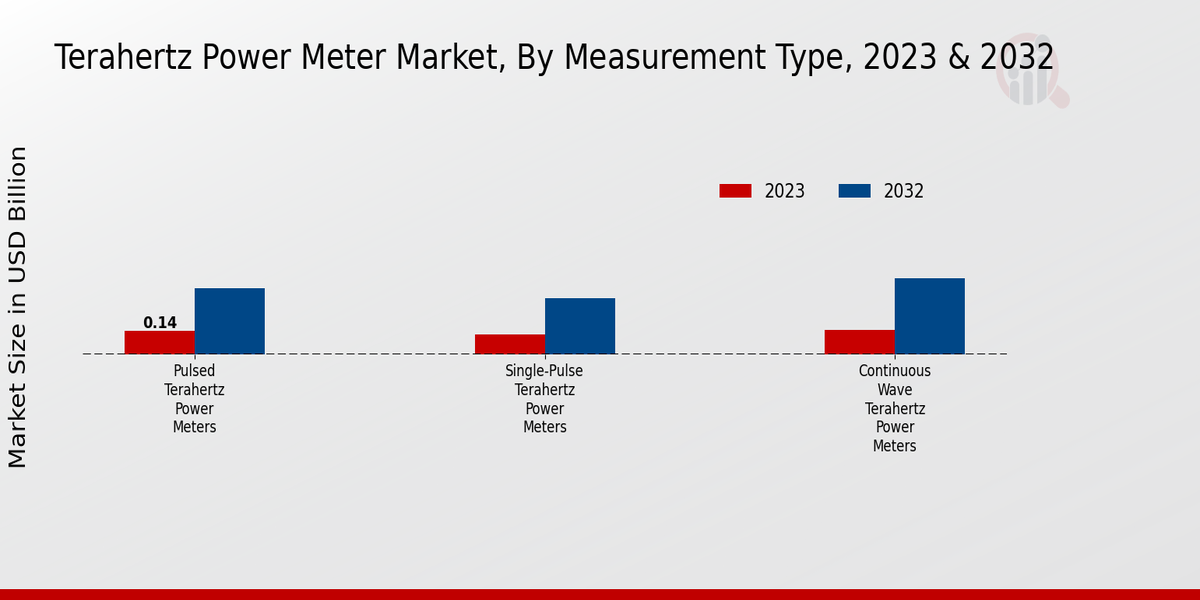 Terahertz Power Meter Market, By Measurement Type, 2023 & 2032

Market Size in USD Billion

2023
2032

0.14

Pulsed Terahertz Power Meters

Single-Pulse Terahertz Power Meters

Continuous Wave Terahertz Power Meters